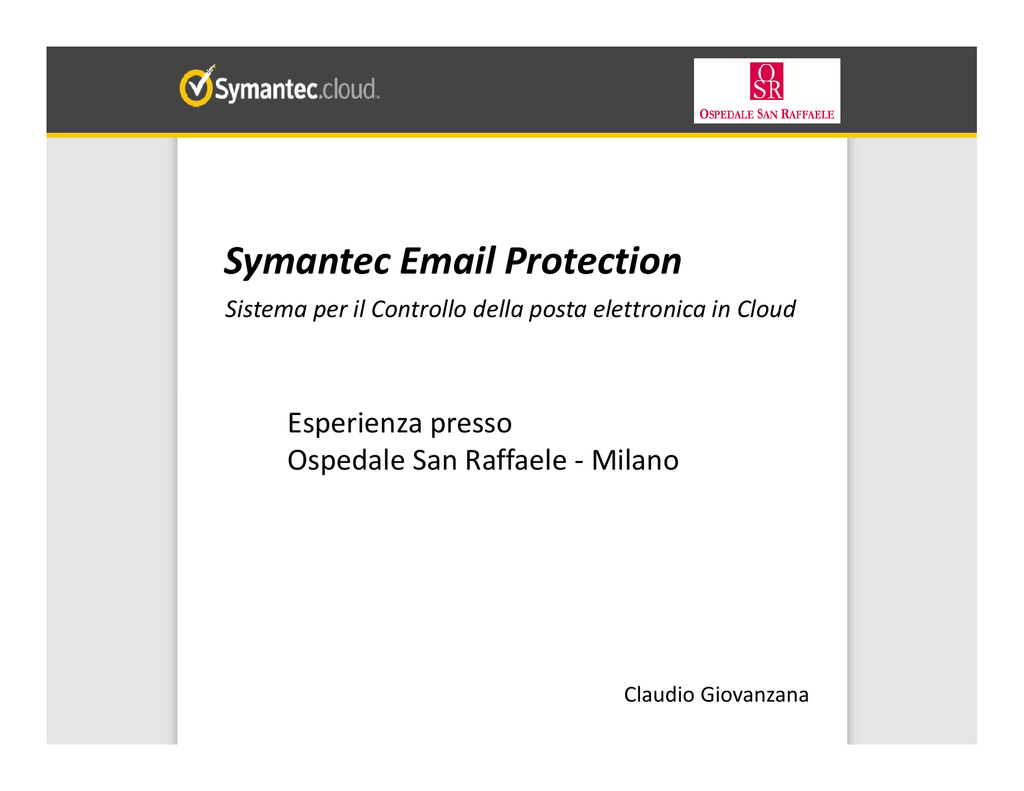 Symantec.cloud.

OSR
OSPEDALE SAN RAFFAELE

Symantec Email Protection

Sistema per il Controllo della posta elettronica in Cloud

Esperienza presso
Ospedale San Raffaele - Milano

Claudio Giovanzana